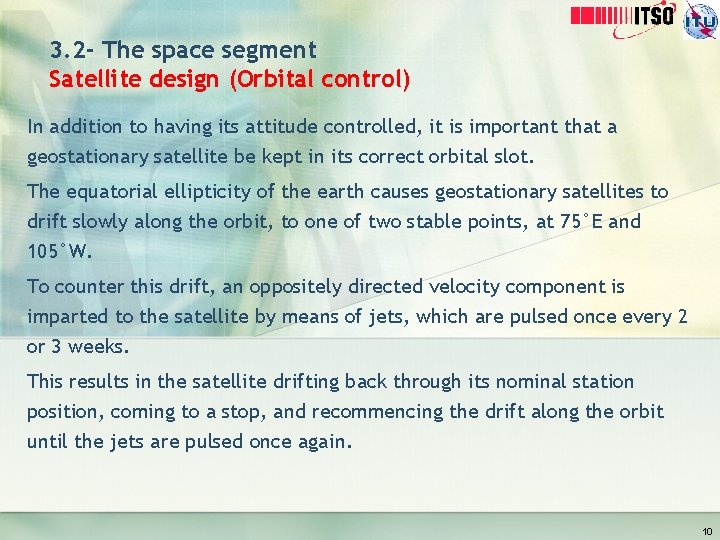 ITSO ITU

3.2- The space segment
Satellite design (Orbital control)

In addition to having its attitude controlled, it is important that a geostationary satellite be kept in its correct orbital slot.

The equatorial ellipticity of the earth causes geostationary satellites to drift slowly along the orbit, to one of two stable points, at 75°E and 105°W.

To counter this drift, an oppositely directed velocity component is imparted to the satellite by means of jets, which are pulsed once every 2 or 3 weeks.

This results in the satellite drifting back through its nominal station position, coming to a stop, and recommencing the drift along the orbit until the jets are pulsed once again.

10